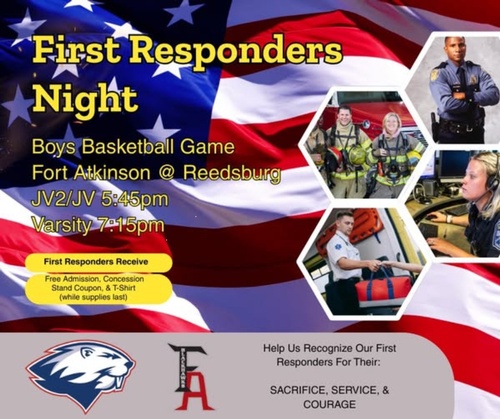 First Responders Night

Boys Basketball Game
Fort Atkinson @ Reedsburg
JV2/JV 5:45pm
Varsity 7:15pm

First Responders Receive

Free Admission, Concession Stand Coupon, & T-Shirt (while supplies last)

BLACKHAWKS
FA

Help Us Recognize Our First Responders For Their:

SACRIFICE, SERVICE, & COURAGE